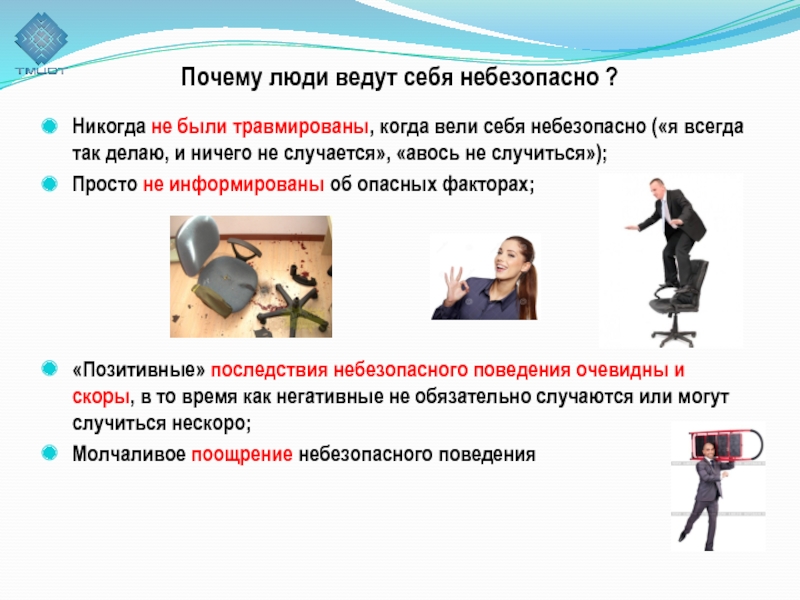 ТМЦОТ

Почему люди ведут себя небезопасно ?

Никогда не были травмированы, когда вели себя небезопасно («я всегда так делаю, и ничего не случается», «авось не случиться»);

Просто не информированы об опасных факторах;

«Позитивные» последствия небезопасного поведения очевидны и скоры, в то время как негативные не обязательно случаются или могут случиться нескоро;

Молчаливое поощрение небезопасного поведения